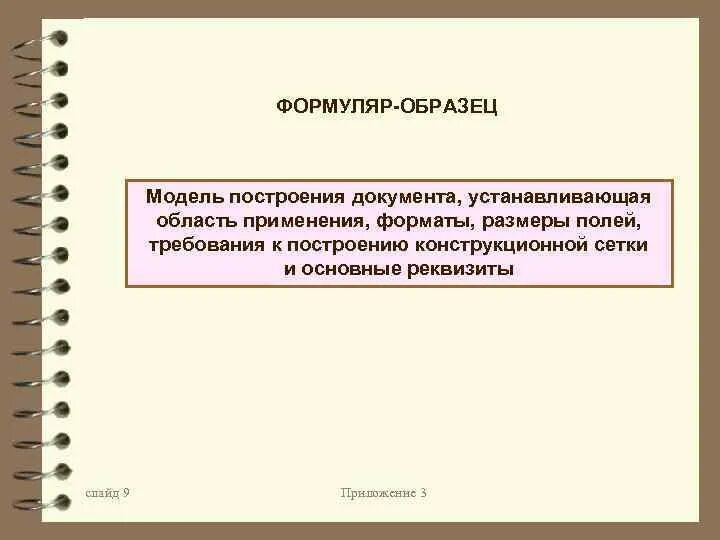 ФОРМУЛЯР-ОБРАЗЕЦ

Модель построения документа, устанавливающая область применения, форматы, размеры полей, требования к построению конструкционной сетки и основные реквизиты

слайд 9

Приложение 3